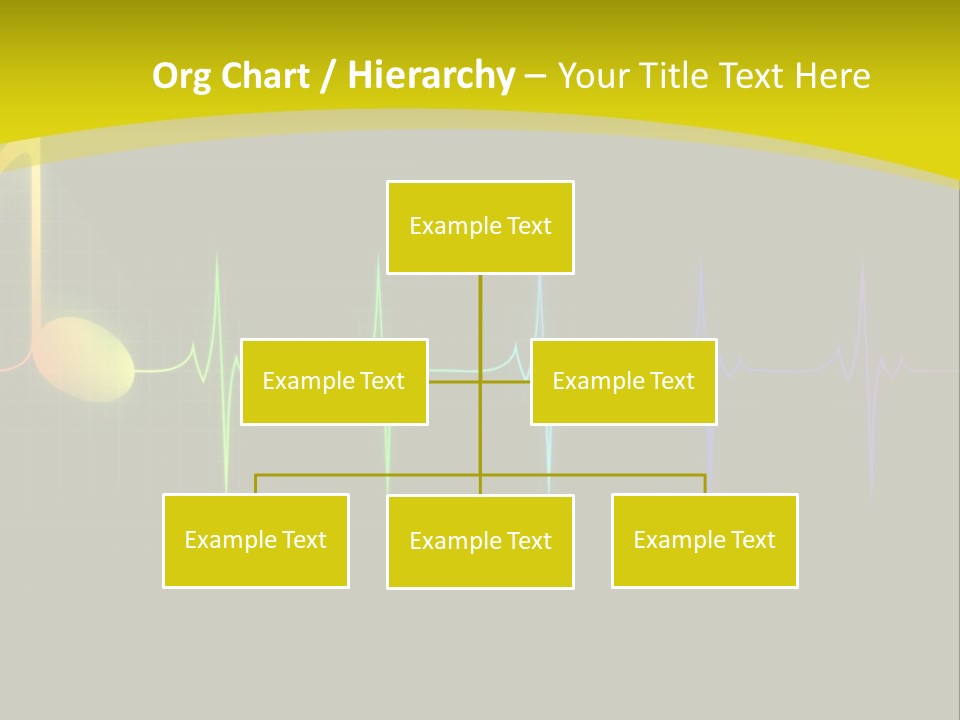 Org Chart / Hierarchy – Your Title Text Here

Example Text

Example Text

Example Text

Example Text

Example Text

Example Text